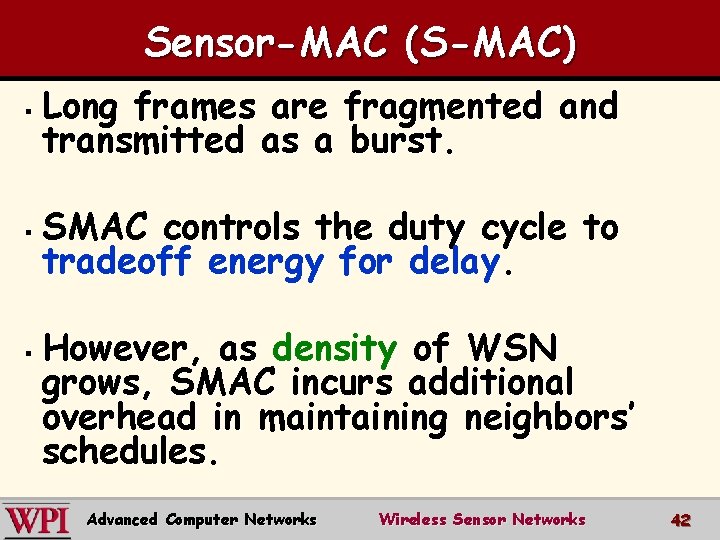 Sensor-MAC (S-MAC)

▪ Long frames are fragmented and transmitted as a burst.

▪ SMAC controls the duty cycle to tradeoff energy for delay.

▪ However, as density of WSN grows, SMAC incurs additional overhead in maintaining neighbors' schedules.

WPI Advanced Computer Networks Wireless Sensor Networks 42